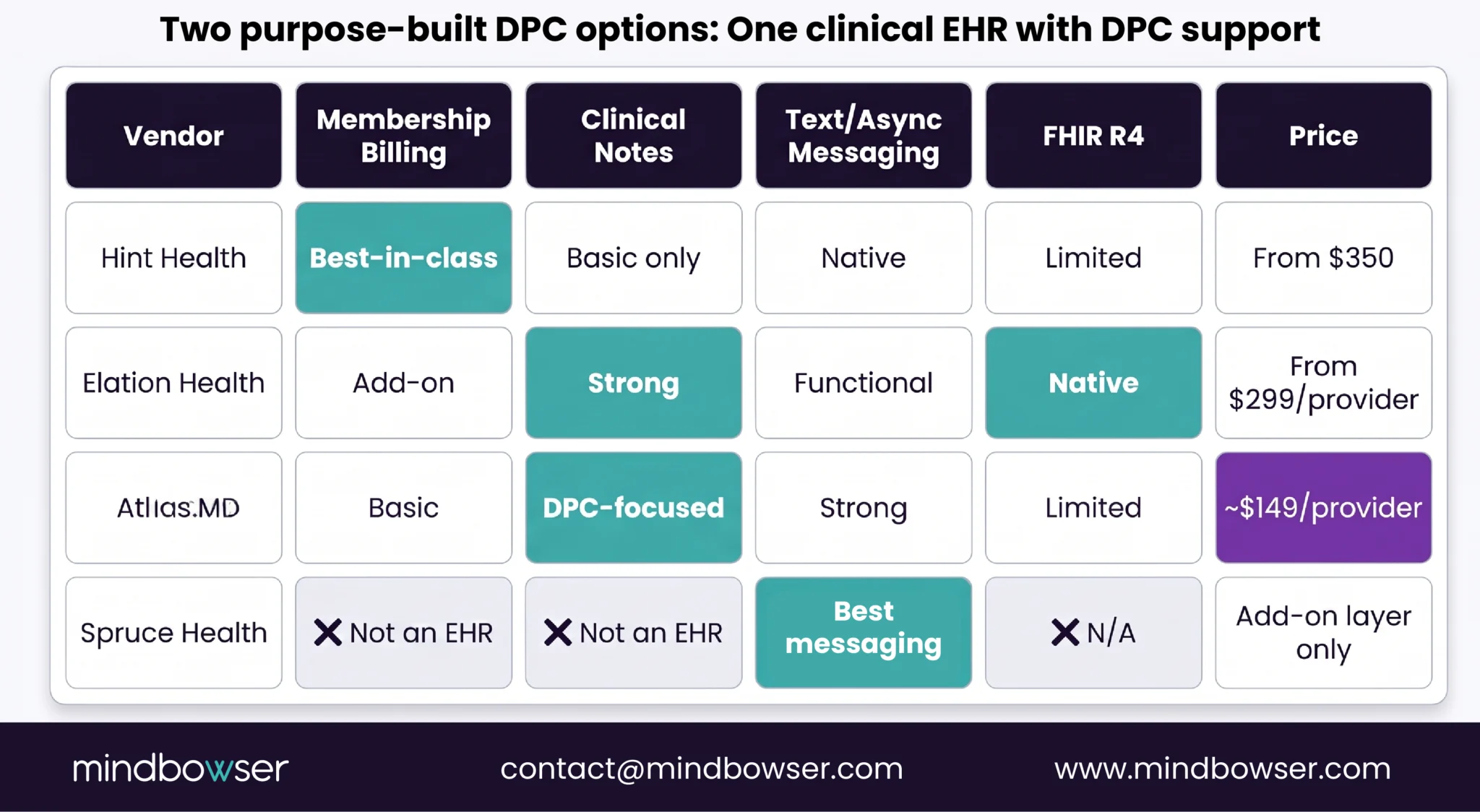 Two purpose-built DPC options: One clinical EHR with DPC support

| Vendor | Membership Billing | Clinical Notes | Text/Async Messaging | FHIR R4 | Price |
|---|---|---|---|---|---|
| Hint Health | Best-in-class | Basic only | Native | Limited | From $350 |
| Elation Health | Add-on | Strong | Functional | Native | From $299/provider |
| Atlas.MD | Basic | DPC-focused | Strong | Limited | ~$149/provider |
| Spruce Health | ✕ Not an EHR | ✕ Not an EHR | Best messaging | ✕ N/A | Add-on layer only |

mindbowser contact@mindbowser.com www.mindbowser.com